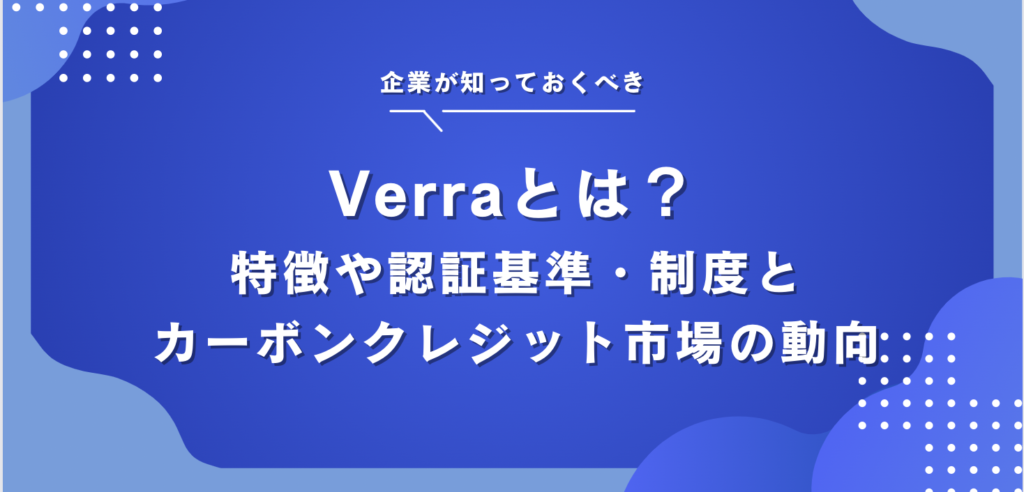 企業が知っておくべき

Verraとは？
特徴や認証基準・制度と
カーボンクレジット市場の動向